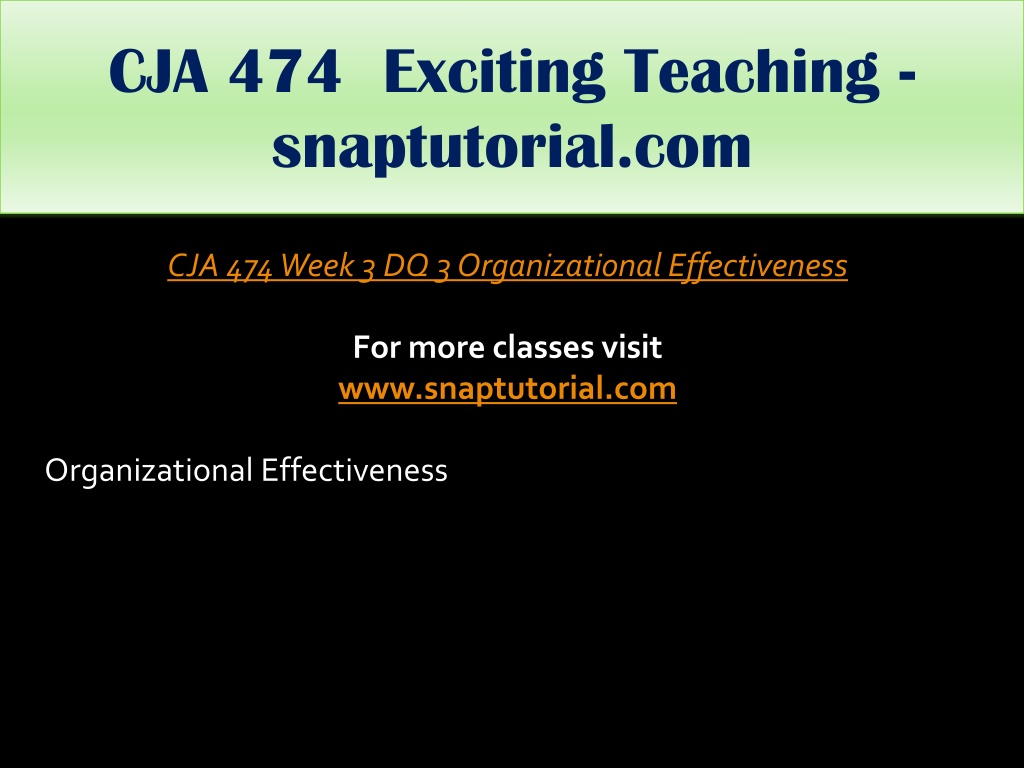 CJA 474 Exciting Teaching - snaptutorial.com

CJA 474 Week 3 DQ 3 Organizational Effectiveness

For more classes visit
www.snaptutorial.com

Organizational Effectiveness